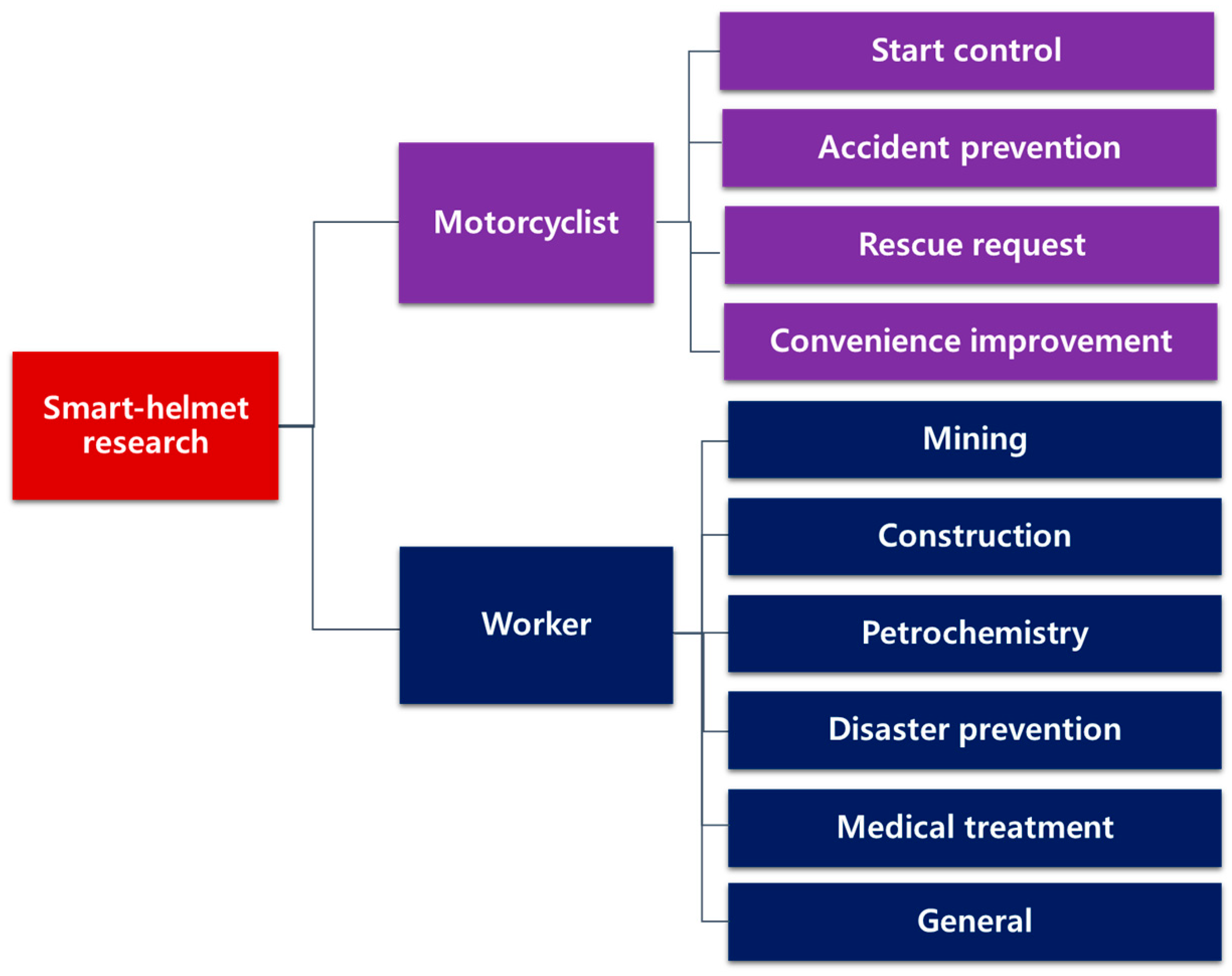 Smart-helmet research

Motorcyclist

Start control

Accident prevention

Rescue request

Convenience improvement

Worker

Mining

Construction

Petrochemistry

Disaster prevention

Medical treatment

General